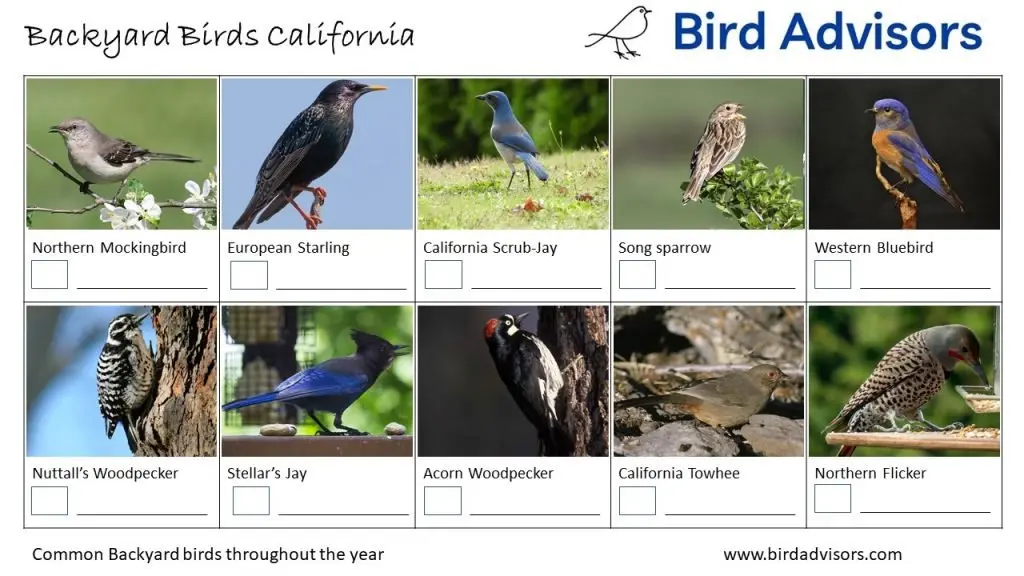 Backyard Birds California

Bird Advisors

| Northern Mockingbird | European Starling | California Scrub-Jay | Song sparrow | Western Bluebird |
|---|---|---|---|---|
| Nuttall's Woodpecker | Stellar's Jay | Acorn Woodpecker | California Towhee | Northern Flicker |

Common Backyard birds throughout the year

www.birdadvisors.com